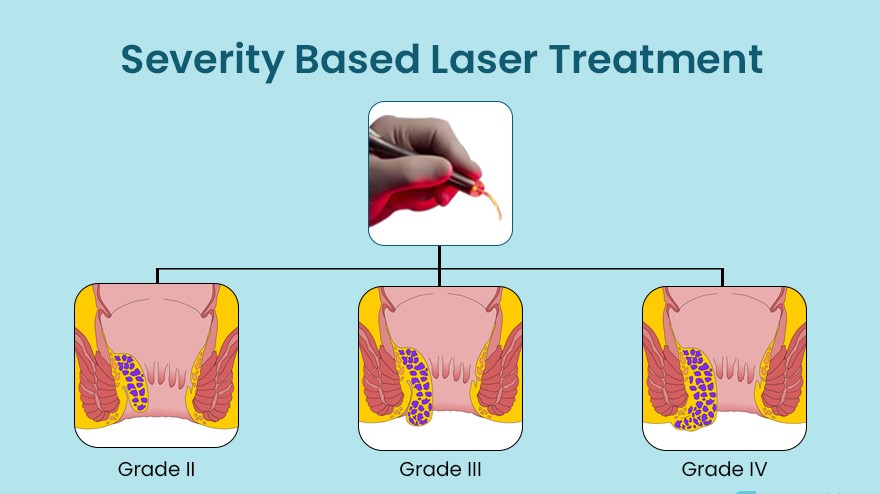 Severity Based Laser Treatment

Grade II

Grade III

Grade IV